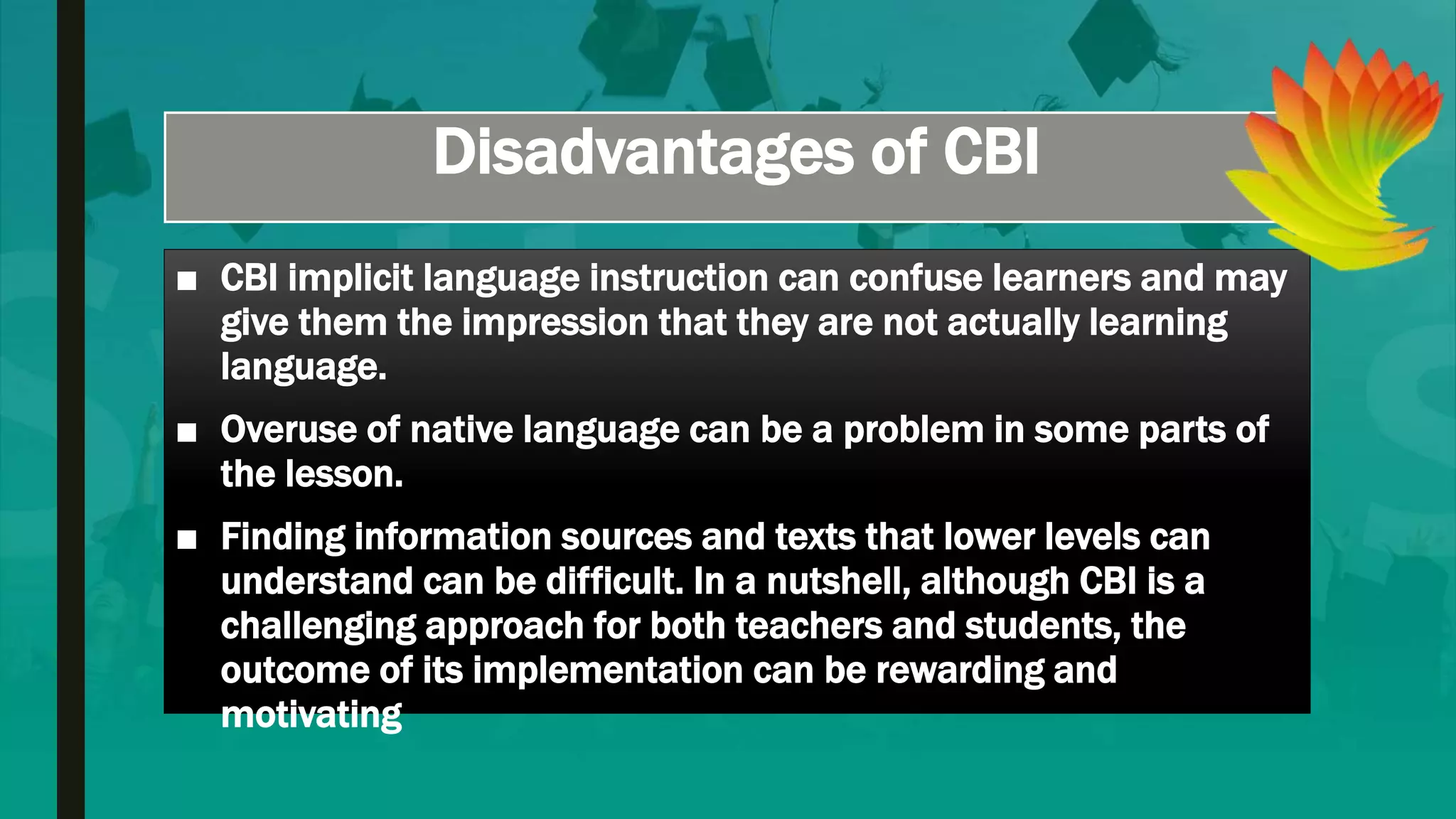 Disadvantages of CBI

■ CBI implicit language instruction can confuse learners and may give them the impression that they are not actually learning language.

■ Overuse of native language can be a problem in some parts of the lesson.

■ Finding information sources and texts that lower levels can understand can be difficult. In a nutshell, although CBI is a challenging approach for both teachers and students, the outcome of its implementation can be rewarding and motivating